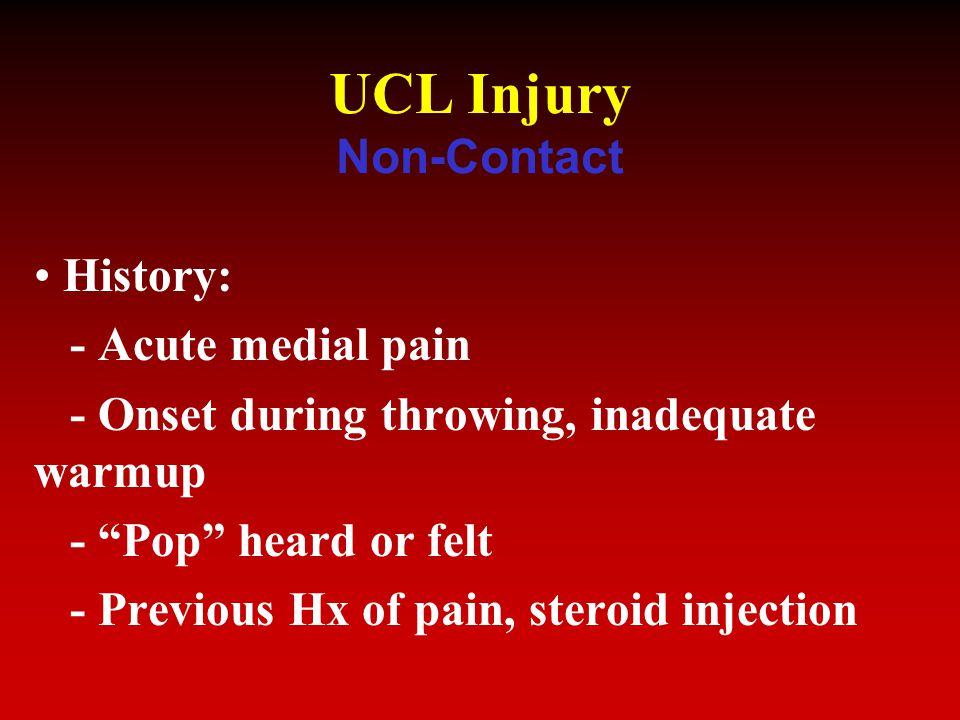 UCL Injury
Non-Contact

• History:

- Acute medial pain

- Onset during throwing, inadequate warmup

- “Pop” heard or felt

- Previous Hx of pain, steroid injection